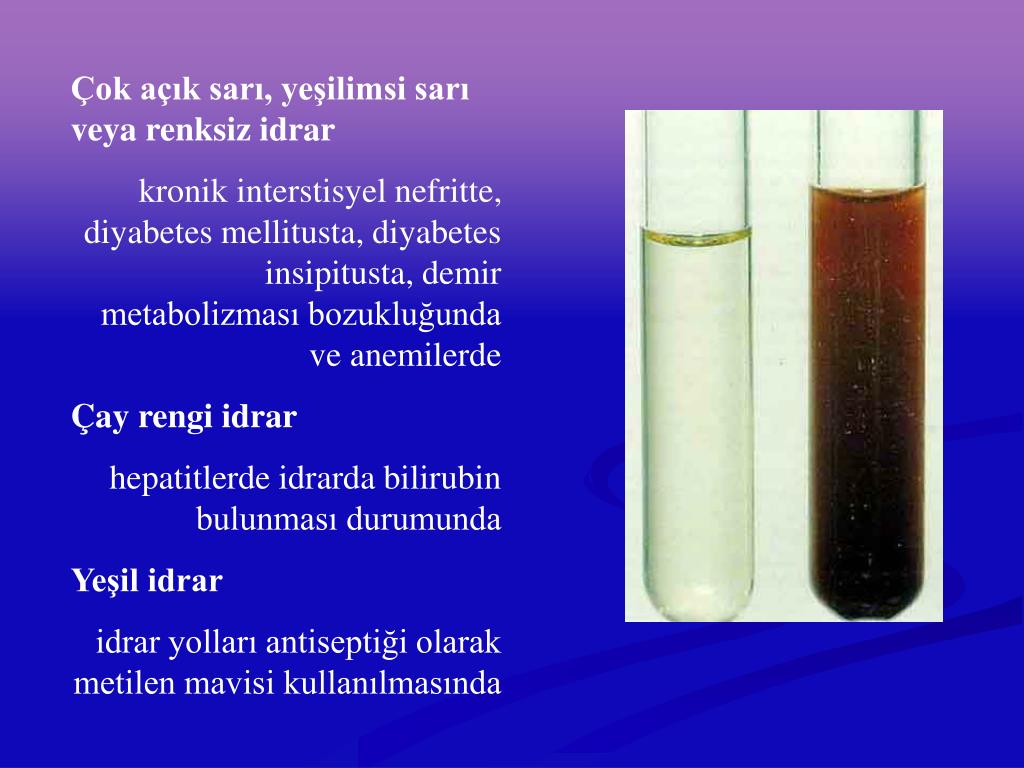 Çok açık sarı, yeşilimsi sarı veya renksiz idrar

kronik interstisyel nefritte, diyabetes mellitusta, diyabetes insipitusta, demir metabolizması bozukluğunda ve anemilerde

Çay rengi idrar

hepatitlerde idrarda bilirubin bulunması durumunda

Yeşil idrar

idrar yolları antiseptiği olarak metilen mavisi kullanılmasında